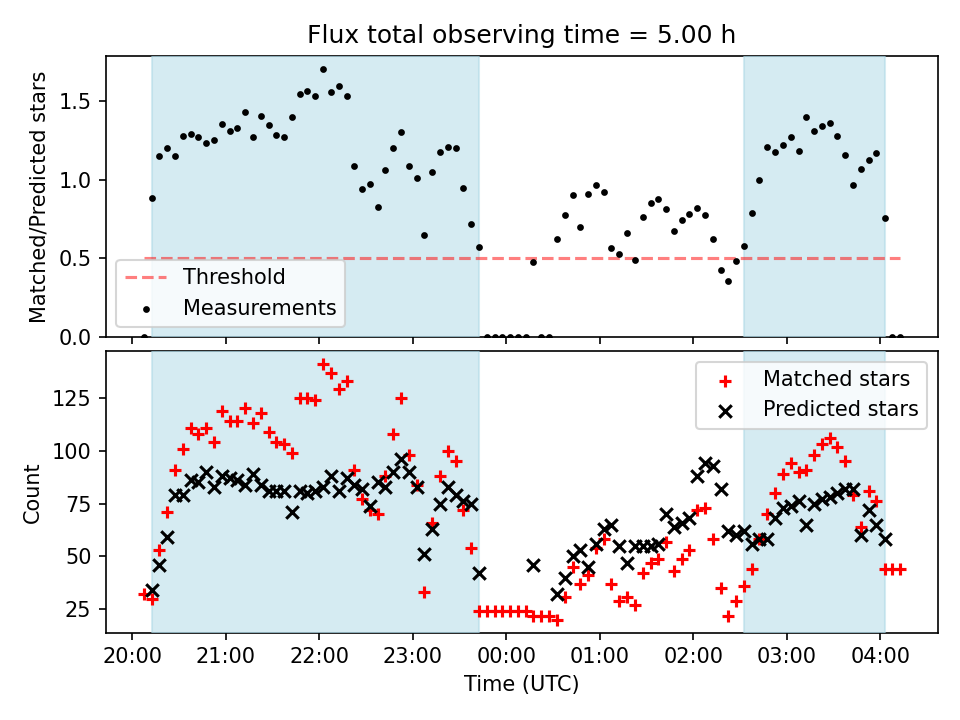 Flux total observing time = 5.00 h

Matched/Predicted stars

1.5
1.0
0.5
0.0

Threshold
Measurements

Count

125
100
75
50
25

Matched stars
Predicted stars

20:00
21:00
22:00
23:00
00:00
01:00
02:00
03:00
04:00

Time (UTC)